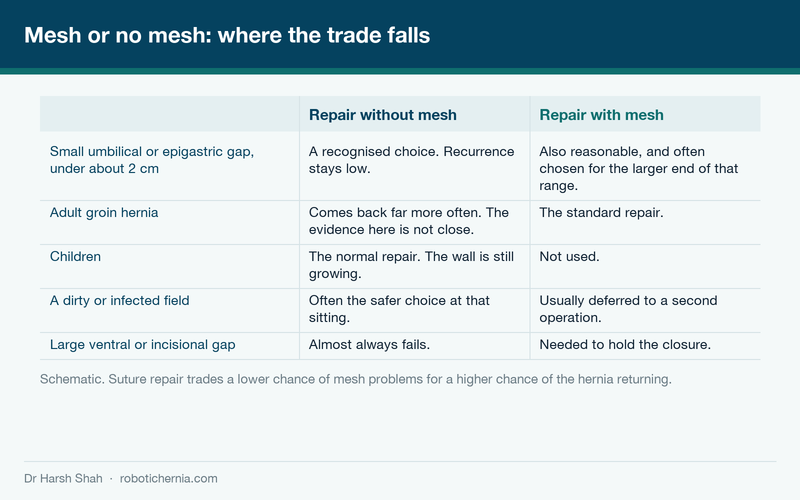 Mesh or no mesh: where the trade falls

|  | Repair without mesh | Repair with mesh |
|---|---|---|
| Small umbilical or epigastric gap, under about 2 cm | A recognised choice. Recurrence stays low. | Also reasonable, and often chosen for the larger end of that range. |
| Adult groin hernia | Comes back far more often. The evidence here is not close. | The standard repair. |
| Children | The normal repair. The wall is still growing. | Not used. |
| A dirty or infected field | Often the safer choice at that sitting. | Usually deferred to a second operation. |
| Large ventral or incisional gap | Almost always fails. | Needed to hold the closure. |

Schematic. Suture repair trades a lower chance of mesh problems for a higher chance of the hernia returning.

Dr Harsh Shah · robotichernia.com